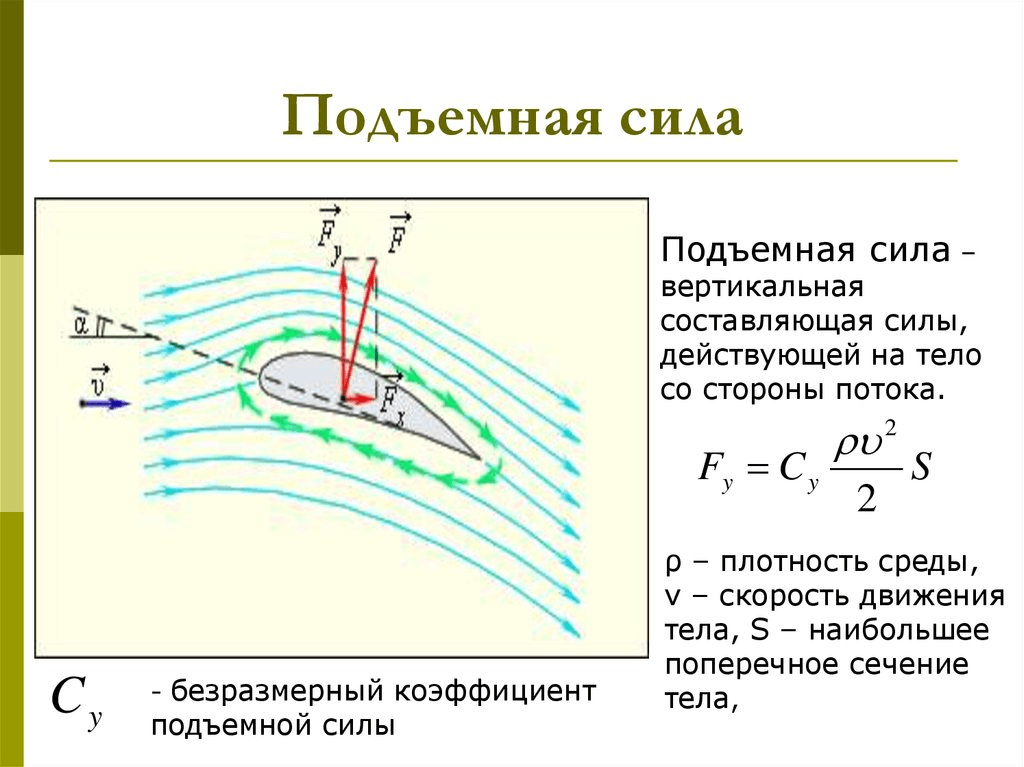 Подъемная сила

$\vec{F}_y$ $\vec{F}$

$\alpha$

$\vec{v}$

$\vec{F}_x$

Подъемная сила – вертикальная составляющая силы, действующей на тело со стороны потока.

$F_y = C_y \frac{\rho \upsilon^2}{2} S$

ρ – плотность среды, v – скорость движения тела, S – наибольшее поперечное сечение тела,

$C_y$ - безразмерный коэффициент подъемной силы